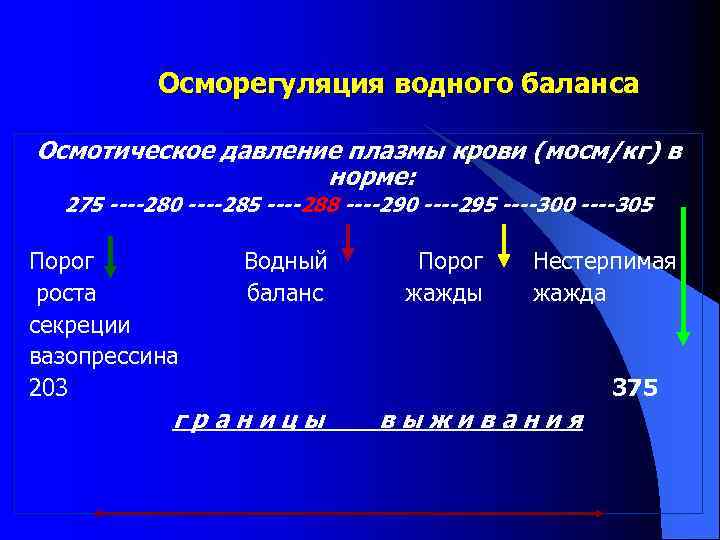 Осморегуляция водного баланса

Осмотическое давление плазмы крови (мосм/кг) в норме:

275 ----280 ----285 ----288 ----290 ----295 ----300 ----305

Порог роста секреции вазопрессина

Водный баланс

Порог жажды

Нестерпимая жажда

203

375

г р а н и ц ы   в ы ж и в а н и я